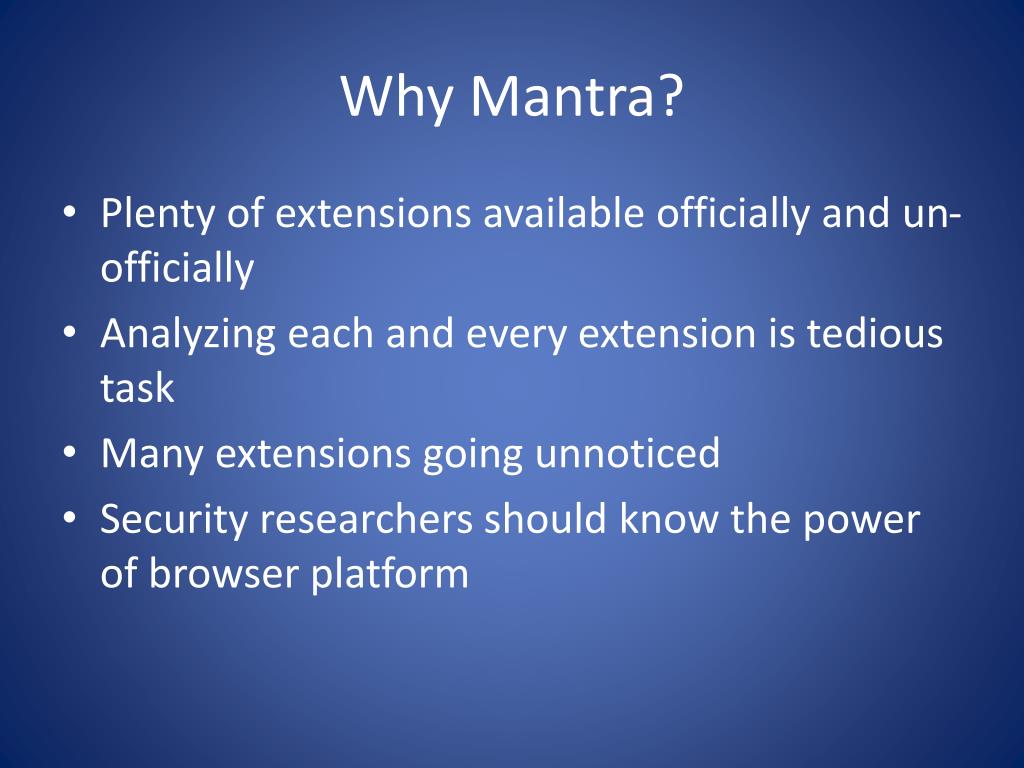 Why Mantra?

• Plenty of extensions available officially and un-officially
• Analyzing each and every extension is tedious task
• Many extensions going unnoticed
• Security researchers should know the power of browser platform